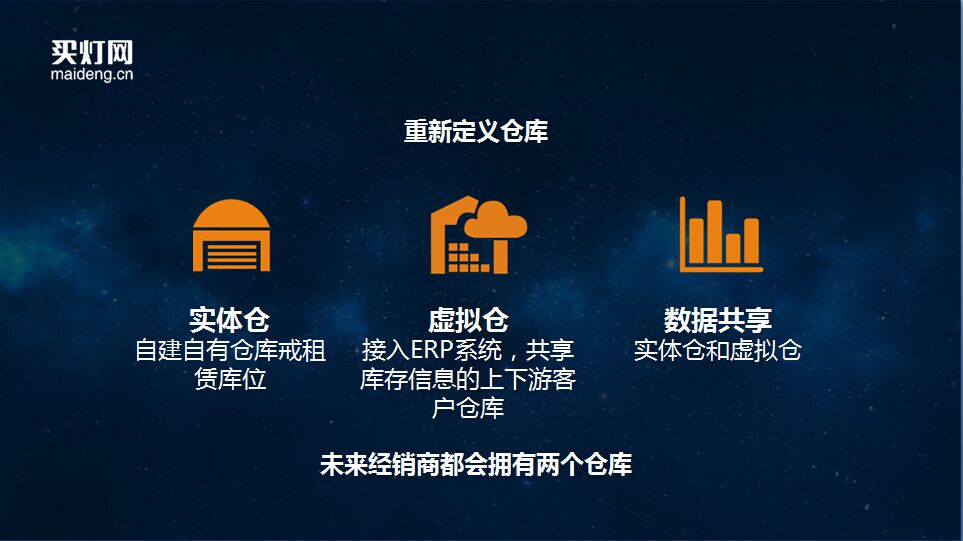 买灯网
maideng.cn

重新定义仓库

实体仓
自建自有仓库戒租赁库位

虚拟仓
接入ERP系统，共享库存信息的上下游客户仓库

数据共享
实体仓和虚拟仓

未来经销商都会拥有两个仓库